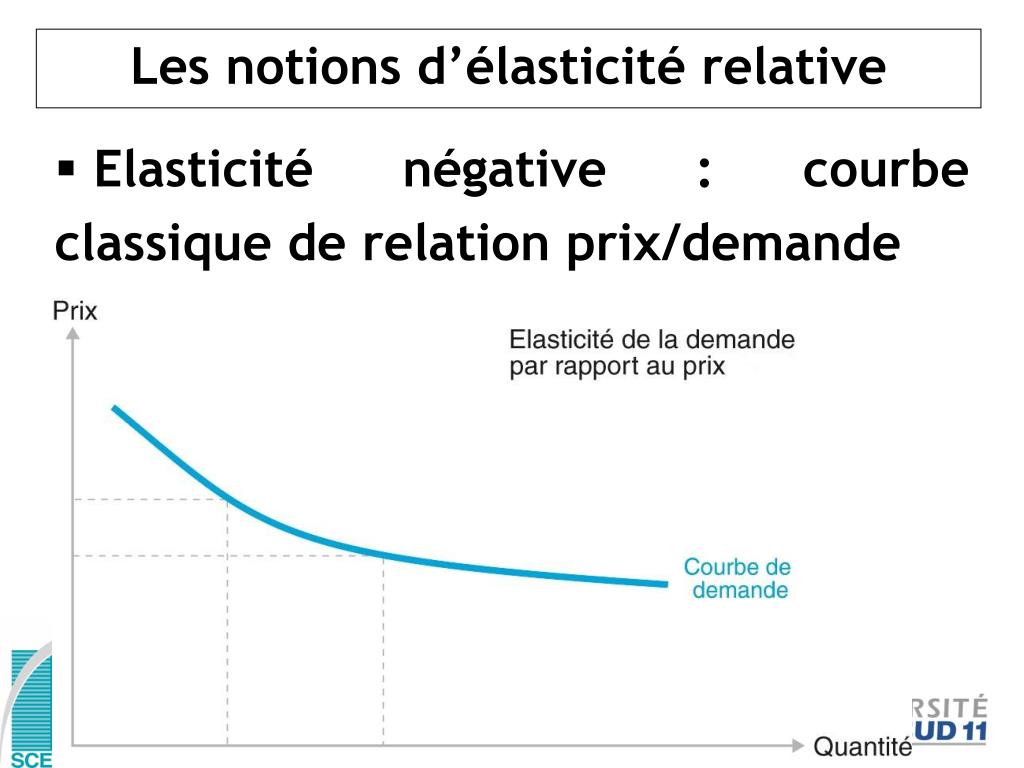 Les notions d'élasticité relative

▪ Elasticité négative : courbe classique de relation prix/demande

Prix

Elasticité de la demande par rapport au prix

Courbe de demande

Quantité

SCE

RSITÉ
UD 11